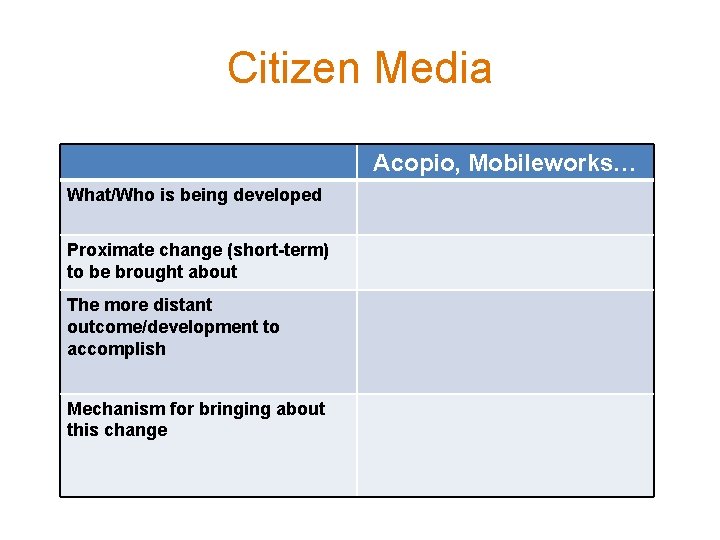 Citizen Media

| | Acopio, Mobileworks… |
|---|---|
| What/Who is being developed | |
| Proximate change (short-term) to be brought about | |
| The more distant outcome/development to accomplish | |
| Mechanism for bringing about this change | |